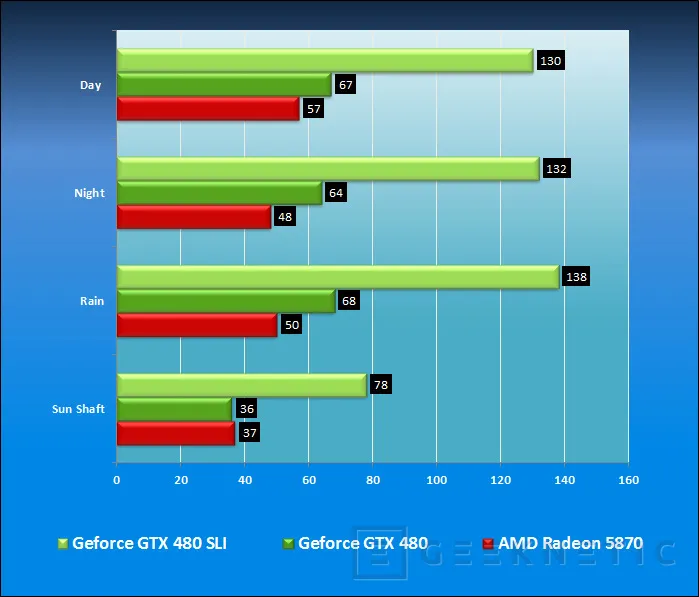 Day
130
67
57
Night
132
64
48
Rain
138
68
50
Sun Shaft
78
36
37
0 20 40 60 80 100 120 140 160
Geforce GTX 480 SLI
Geforce GTX 480
AMD Radeon 5870
GEEKNETIC